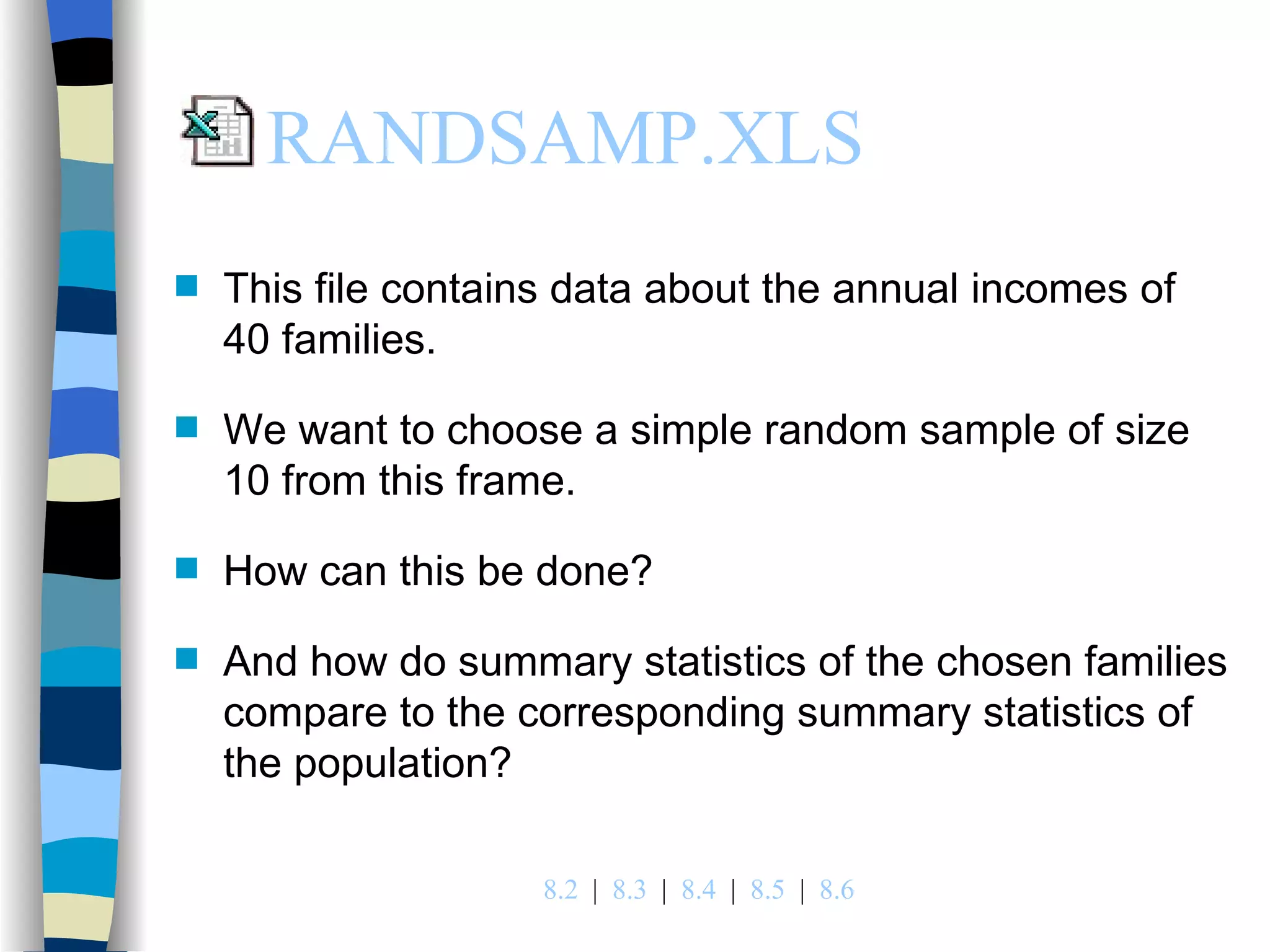 RANDSAMP.XLS

This file contains data about the annual incomes of 40 families.

We want to choose a simple random sample of size 10 from this frame.

How can this be done?

And how do summary statistics of the chosen families compare to the corresponding summary statistics of the population?

8.2 | 8.3 | 8.4 | 8.5 | 8.6